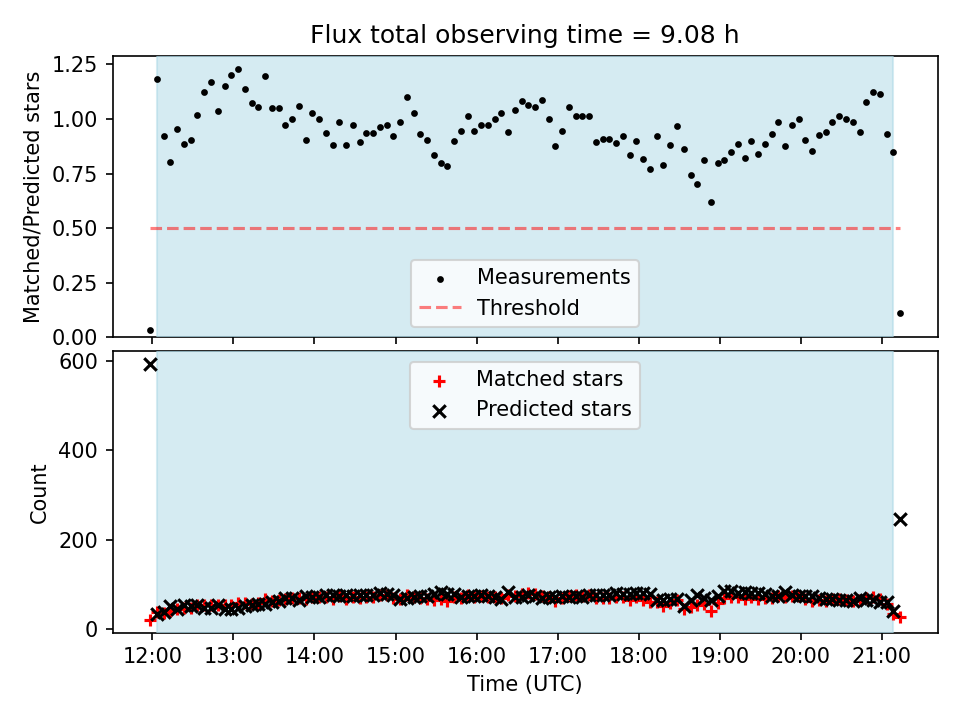 Flux total observing time = 9.08 h

Matched/Predicted stars

1.25
1.00
0.75
0.50
0.25
0.00

Measurements
Threshold

Count

600
400
200
0

Matched stars
Predicted stars

12:00 13:00 14:00 15:00 16:00 17:00 18:00 19:00 20:00 21:00

Time (UTC)